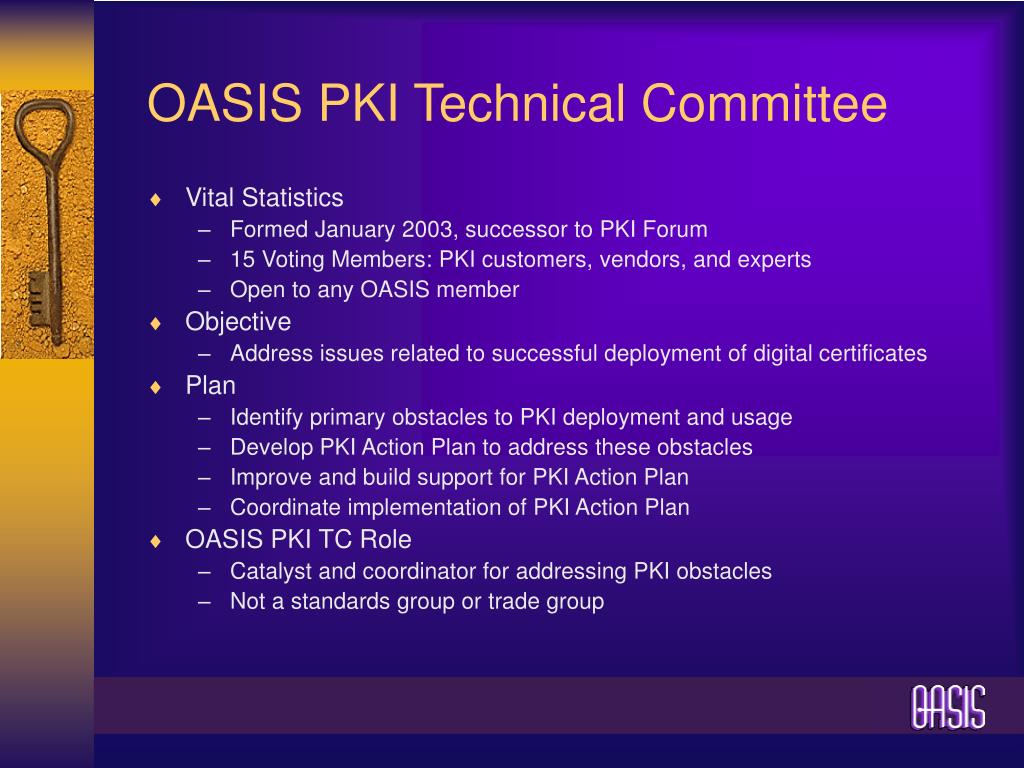 OASIS PKI Technical Committee

♦ Vital Statistics
– Formed January 2003, successor to PKI Forum
– 15 Voting Members: PKI customers, vendors, and experts
– Open to any OASIS member
♦ Objective
– Address issues related to successful deployment of digital certificates
♦ Plan
– Identify primary obstacles to PKI deployment and usage
– Develop PKI Action Plan to address these obstacles
– Improve and build support for PKI Action Plan
– Coordinate implementation of PKI Action Plan
♦ OASIS PKI TC Role
– Catalyst and coordinator for addressing PKI obstacles
– Not a standards group or trade group

OASIS